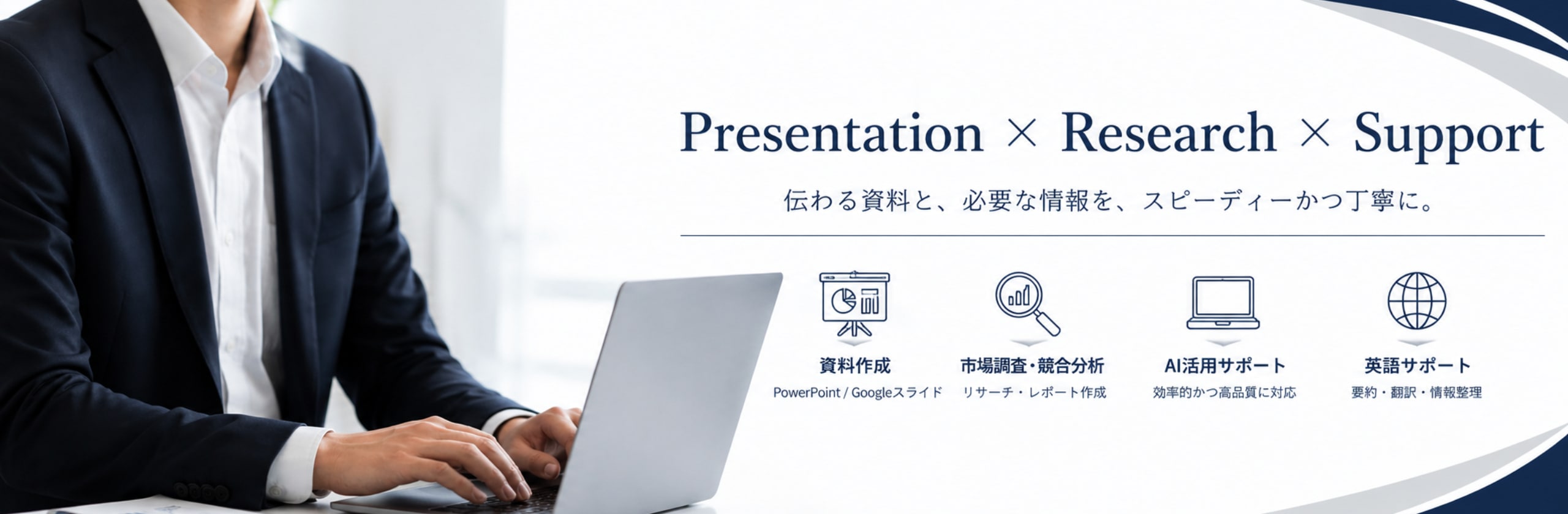 Presentation × Research × Support

伝わる資料と、必要な情報を、スピーディーかつ丁寧に。

資料作成
PowerPoint / Googleスライド

市場調査・競合分析
リサーチ・レポート作成

AI活用サポート
効率的かつ高品質に対応

英語サポート
要約・翻訳・情報整理